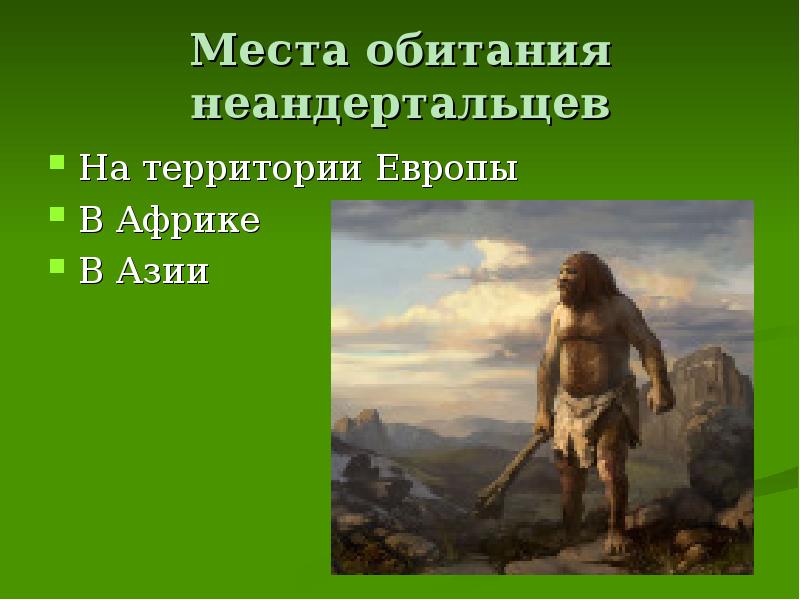 Места обитания неандертальцев

- На территории Европы
- В Африке
- В Азии